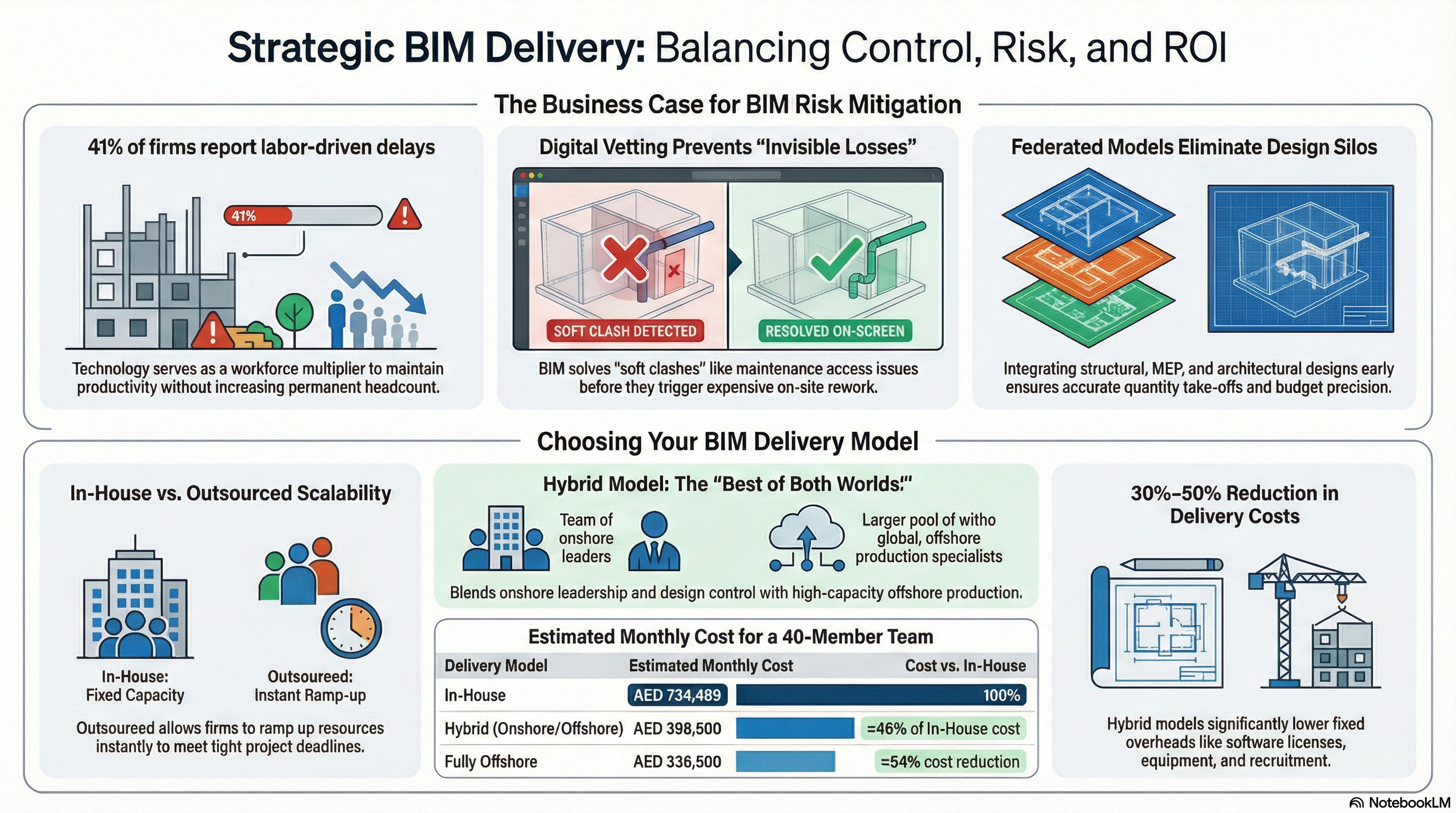 Strategic BIM Delivery: Balancing Control, Risk, and ROI

The Business Case for BIM Risk Mitigation

41% of firms report labor-driven delays

41%

Technology serves as a workforce multiplier to maintain productivity without increasing permanent headcount.

Digital Vetting Prevents "Invisible Losses"

SOFT CLASH DETECTED

RESOLVED ON-SCREEN

BIM solves "soft clashes" like maintenance access issues before they trigger expensive on-site rework.

Federated Models Eliminate Design Silos

Integrating structural, MEP, and architectural designs early ensures accurate quantity take-offs and budget precision.

Choosing Your BIM Delivery Model

In-House vs. Outsourced Scalability

In-House: Fixed Capacity

Outsoureed: Instant Ramp-up

Outsoureed allows firms to ramp up resources instantly to meet tight project deadlines.

Hybrid Model: The "Best of Both Worlds."

Team of onshore leaders

Larger pool of witho global, offshore production specialists

Blends onshore leadership and design control with high-capacity offshore production.

Estimated Monthly Cost for a 40-Member Team

| Delivery Model | Estimated Monthly Cost | Cost vs. In-House |
|---|---|---|
| In-House | AED 734,489 | 100% |
| Hybrid (Onshore/Offshore) | AED 398,500 | =46% of In-House cost |
| Fully Offshore | AED 336,500 | =54% cost reduction |

30%–50% Reduction in Delivery Costs

Hybrid models significantly lower fixed overheads like software licenses, equipment, and recruitment.

NotebookLM